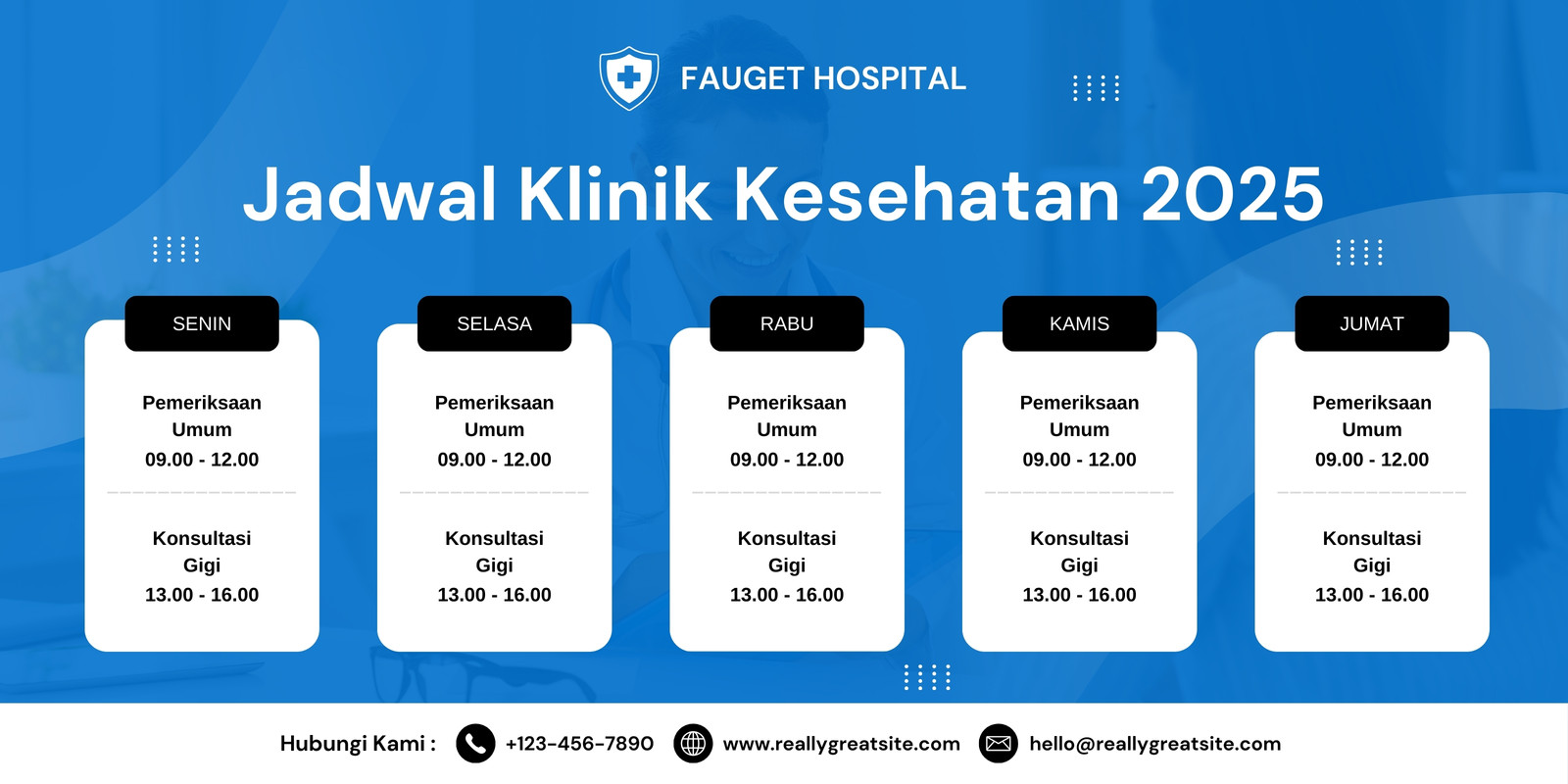 FAUGET HOSPITAL

Jadwal Klinik Kesehatan 2025

SENIN

Pemeriksaan Umum
09.00 - 12.00

Konsultasi Gigi
13.00 - 16.00

SELASA

Pemeriksaan Umum
09.00 - 12.00

Konsultasi Gigi
13.00 - 16.00

RABU

Pemeriksaan Umum
09.00 - 12.00

Konsultasi Gigi
13.00 - 16.00

KAMIS

Pemeriksaan Umum
09.00 - 12.00

Konsultasi Gigi
13.00 - 16.00

JUMAT

Pemeriksaan Umum
09.00 - 12.00

Konsultasi Gigi
13.00 - 16.00

Hubungi Kami : +123-456-7890 www.reallygreatsite.com hello@reallygreatsite.com